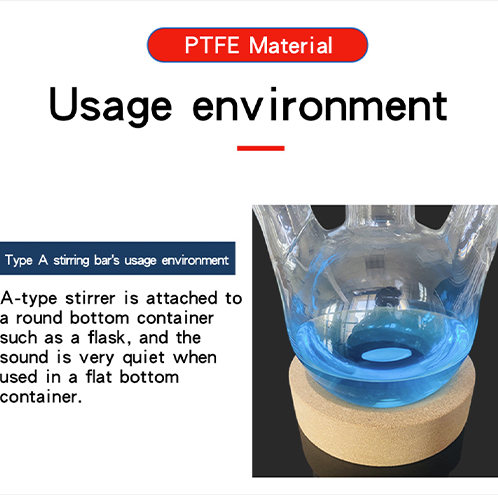 PTFE Material

Usage environment

Type A stirring bar's usage environment

A-type stirrer is attached to a round bottom container such as a flask, and the sound is very quiet when used in a flat bottom container.